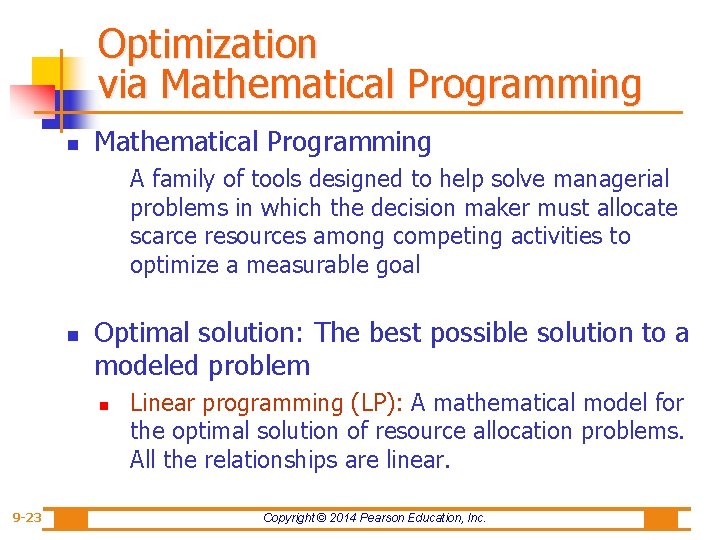 Optimization via Mathematical Programming

Mathematical Programming

A family of tools designed to help solve managerial problems in which the decision maker must allocate scarce resources among competing activities to optimize a measurable goal

Optimal solution: The best possible solution to a modeled problem

Linear programming (LP): A mathematical model for the optimal solution of resource allocation problems. All the relationships are linear.

9-23

Copyright © 2014 Pearson Education, Inc.